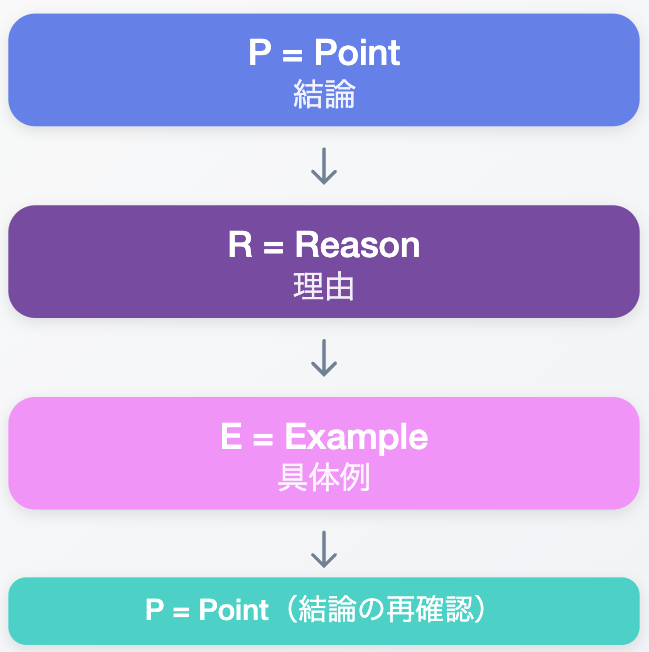 P = Point
結論

↓

R = Reason
理由

↓

E = Example
具体例

↓

P = Point（結論の再確認）